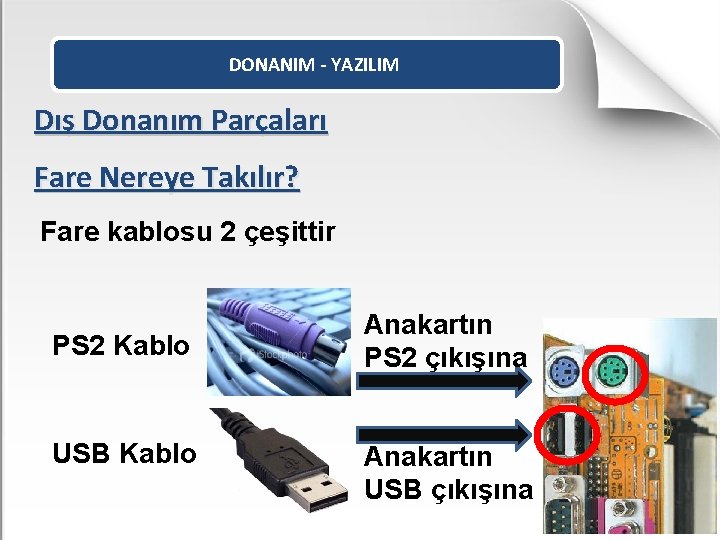 DONANIM - YAZILIM

Dış Donanım Parçaları

Fare Nereye Takılır?

Fare kablosu 2 çeşittir

PS2 Kablo

iStockphoto

Anakartın PS2 çıkışına

USB Kablo

Anakartın USB çıkışına